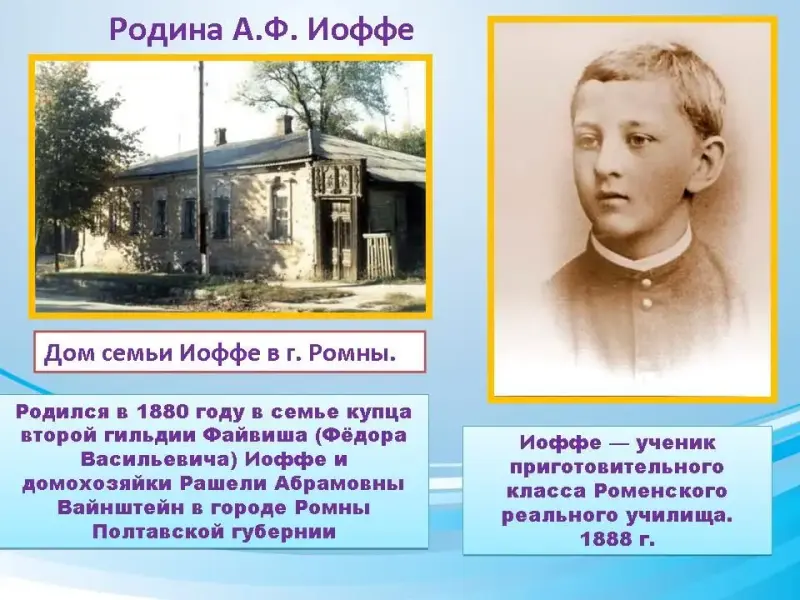 Родина А.Ф. Иоффе

Дом семьи Иоффе в г. Ромны.

Родился в 1880 году в семье купца второй гильдии Файвиша (Фёдора Васильевича) Иоффе и домохозяйки Рашели Абрамовны Вайнштейн в городе Ромны Полтавской губернии

Иоффе — ученик приготовительного класса Роменского реального училища. 1888 г.